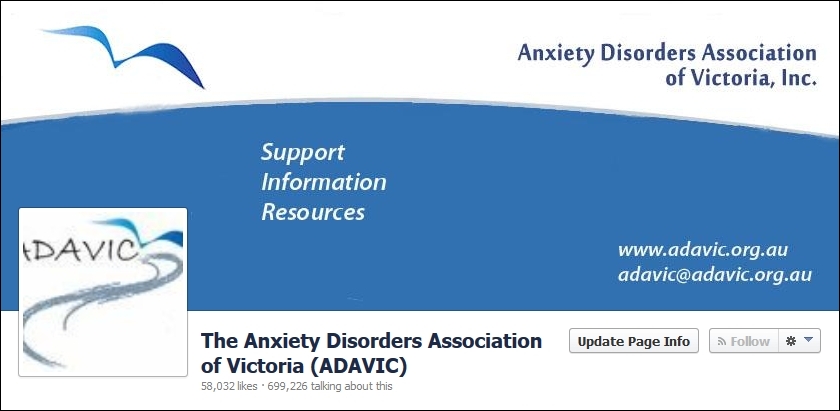 Anxiety Disorders Association of Victoria, Inc.

Support
Information
Resources

www.adavic.org.au
adavic@adavic.org.au

ADAVIC

The Anxiety Disorders Association of Victoria (ADAVIC)

58,032 likes · 699,226 talking about this

Update Page Info

Follow